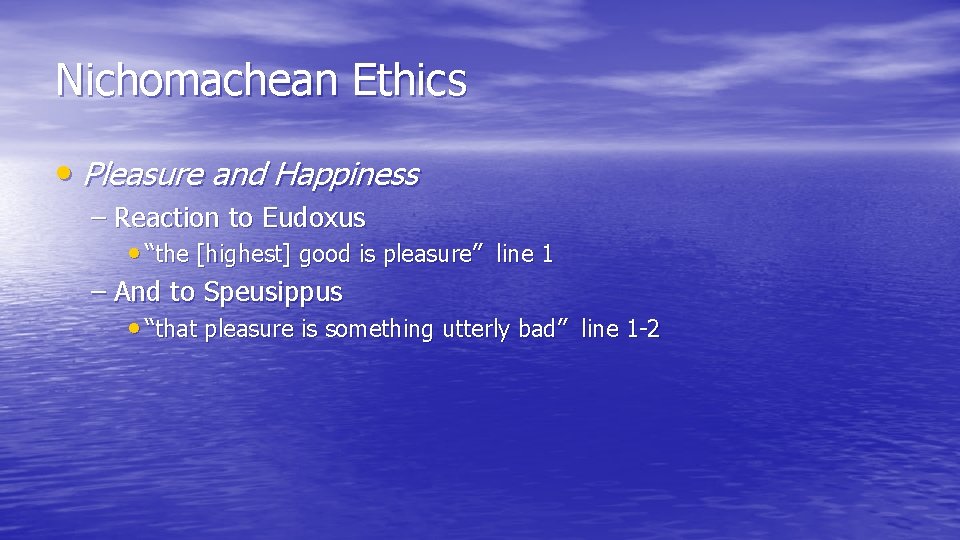 Nichomachean Ethics

• Pleasure and Happiness

– Reaction to Eudoxus

• “the [highest] good is pleasure” line 1

– And to Speusippus

• “that pleasure is something utterly bad” line 1-2